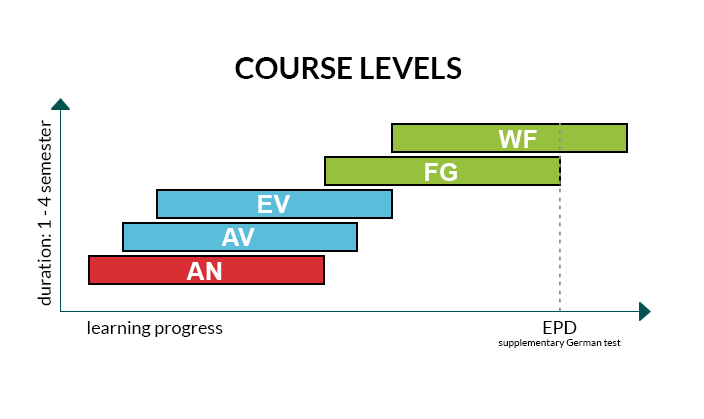 COURSE LEVELS

duration: 1 - 4 semester

WF
FG
EV
AV
AN

learning progress

EPD
supplementary German test